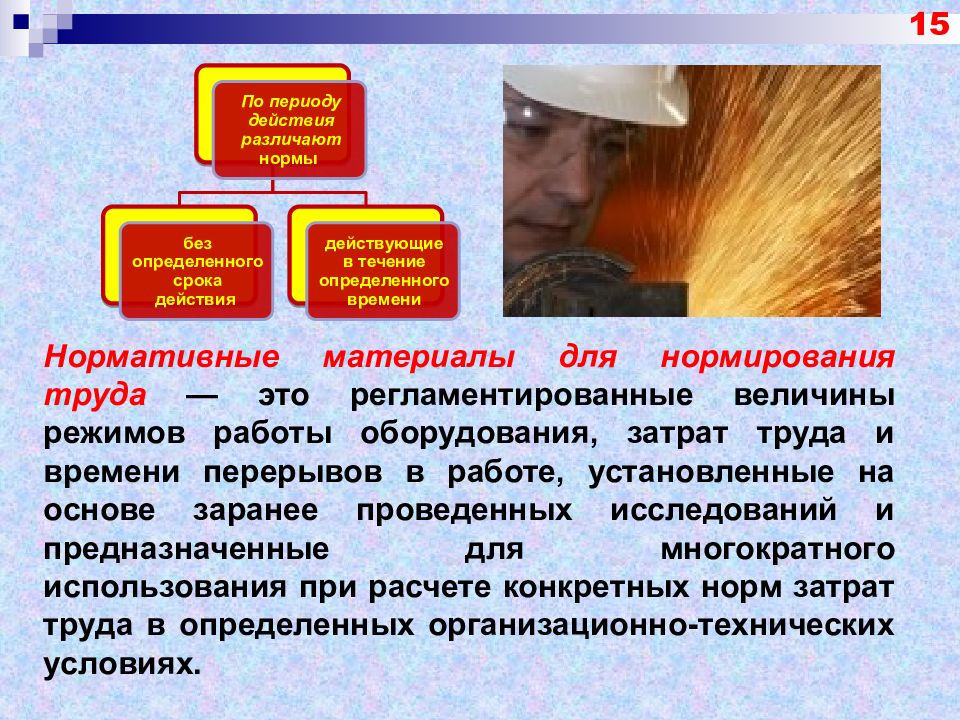 15

По периоду действия различают нормы

без определенного срока действия

действующие в течение определенного времени

Нормативные материалы для нормирования труда — это регламентированные величины режимов работы оборудования, затрат труда и времени перерывов в работе, установленные на основе заранее проведенных исследований и предназначенные для многократного использования при расчете конкретных норм затрат труда в определенных организационно-технических условиях.